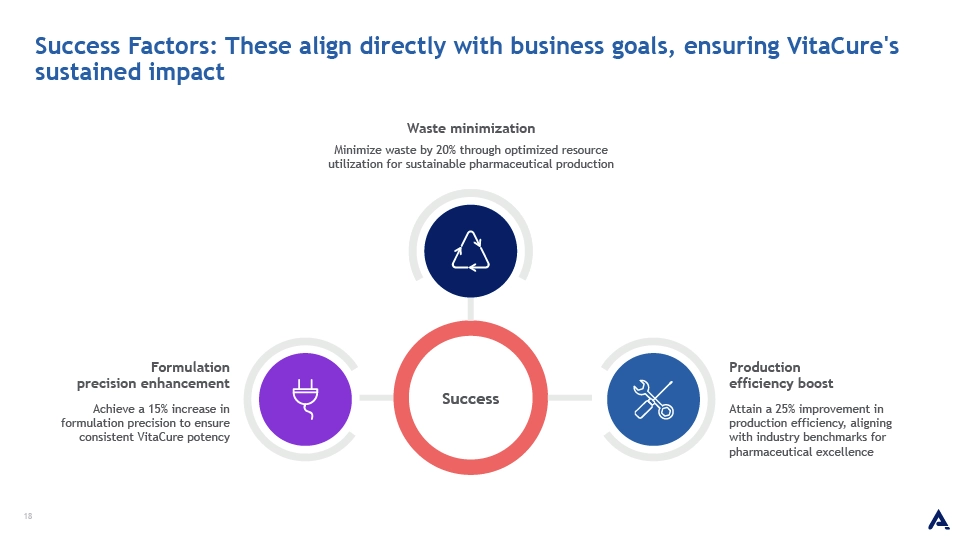 Success Factors: These align directly with business goals, ensuring VitaCure's sustained impact

Waste minimization

Minimize waste by 20% through optimized resource utilization for sustainable pharmaceutical production

Formulation precision enhancement

Achieve a 15% increase in formulation precision to ensure consistent VitaCure potency

Success

Production efficiency boost

Attain a 25% improvement in production efficiency, aligning with industry benchmarks for pharmaceutical excellence

18